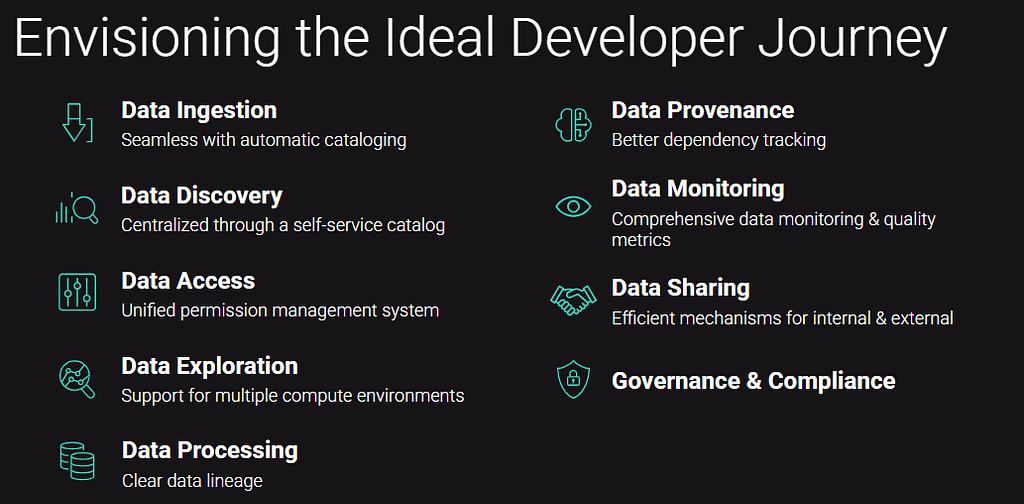 Envisioning the Ideal Developer Journey

Data Ingestion
Seamless with automatic cataloging

Data Discovery
Centralized through a self-service catalog

Data Access
Unified permission management system

Data Exploration
Support for multiple compute environments

Data Processing
Clear data lineage

Data Provenance
Better dependency tracking

Data Monitoring
Comprehensive data monitoring & quality metrics

Data Sharing
Efficient mechanisms for internal & external

Governance & Compliance